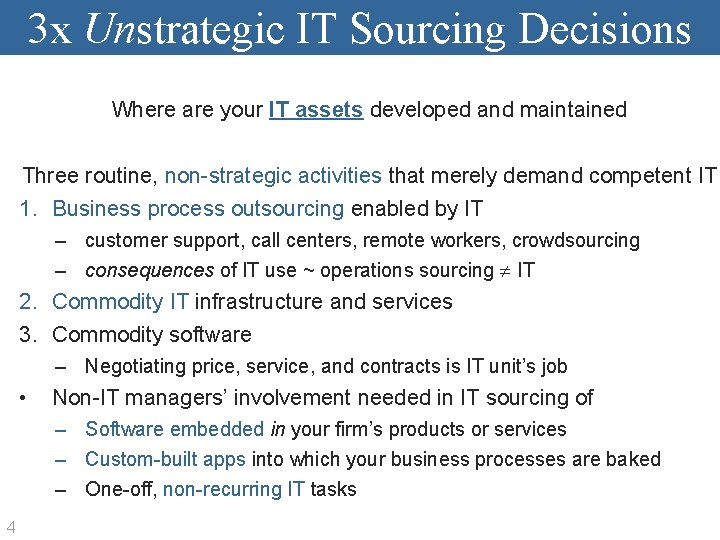 3x Unstrategic IT Sourcing Decisions

Where are your IT assets developed and maintained

Three routine, non-strategic activities that merely demand competent IT

1. Business process outsourcing enabled by IT
   – customer support, call centers, remote workers, crowdsourcing
   – consequences of IT use ~ operations sourcing $\neq$ IT
2. Commodity IT infrastructure and services
3. Commodity software
   – Negotiating price, service, and contracts is IT unit's job

• Non-IT managers' involvement needed in IT sourcing of
   – Software embedded in your firm's products or services
   – Custom-built apps into which your business processes are baked
   – One-off, non-recurring IT tasks

4